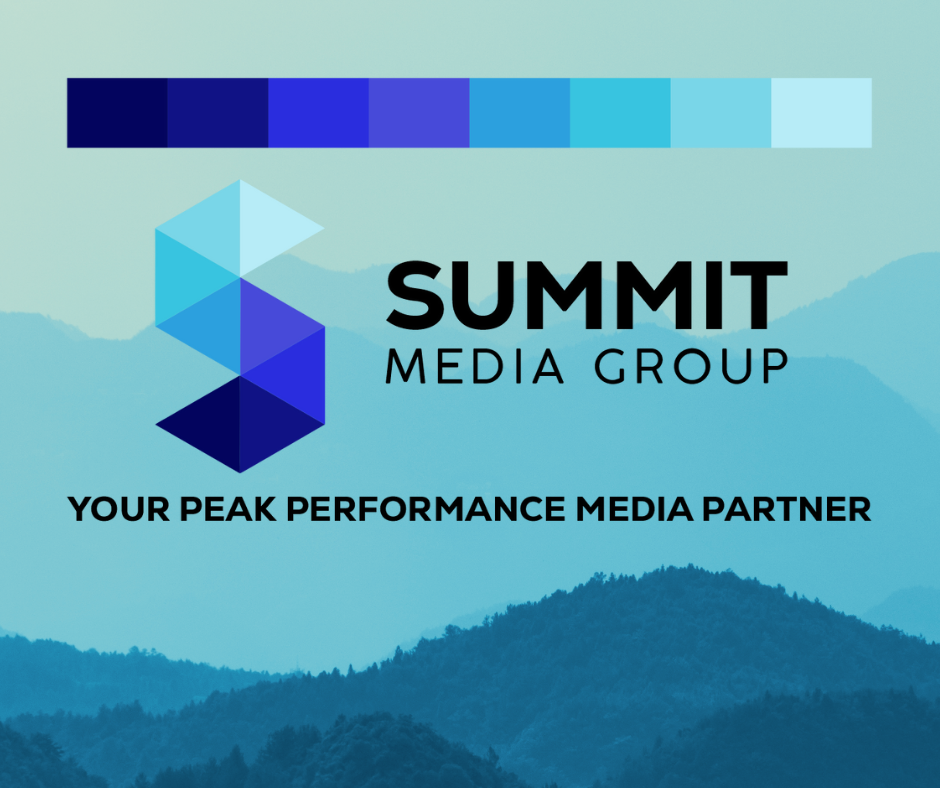 SUMMIT
MEDIA GROUP

YOUR PEAK PERFORMANCE MEDIA PARTNER